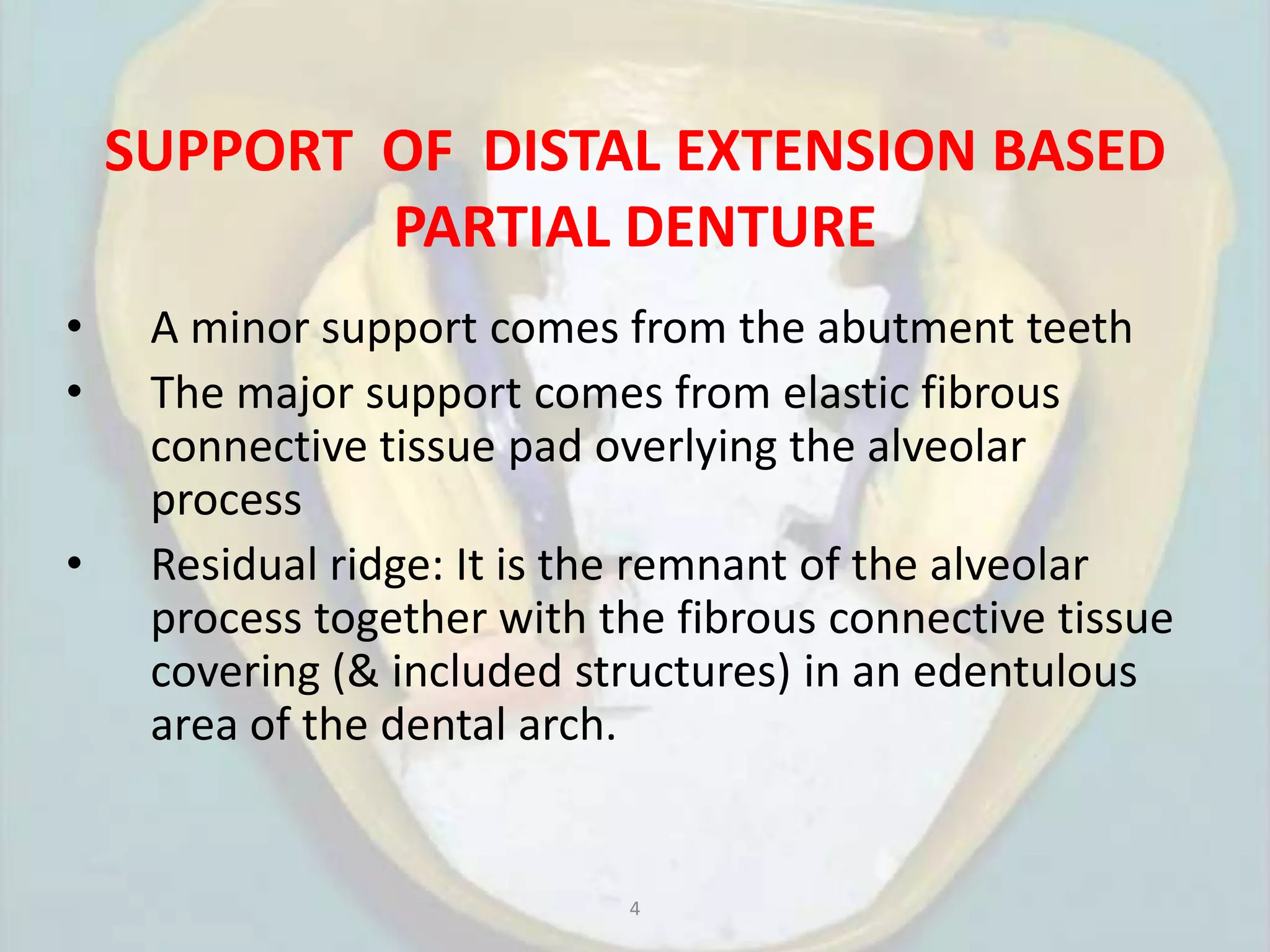 SUPPORT OF DISTAL EXTENSION BASED PARTIAL DENTURE

• A minor support comes from the abutment teeth
• The major support comes from elastic fibrous connective tissue pad overlying the alveolar process
• Residual ridge: It is the remnant of the alveolar process together with the fibrous connective tissue covering (& included structures) in an edentulous area of the dental arch.

4